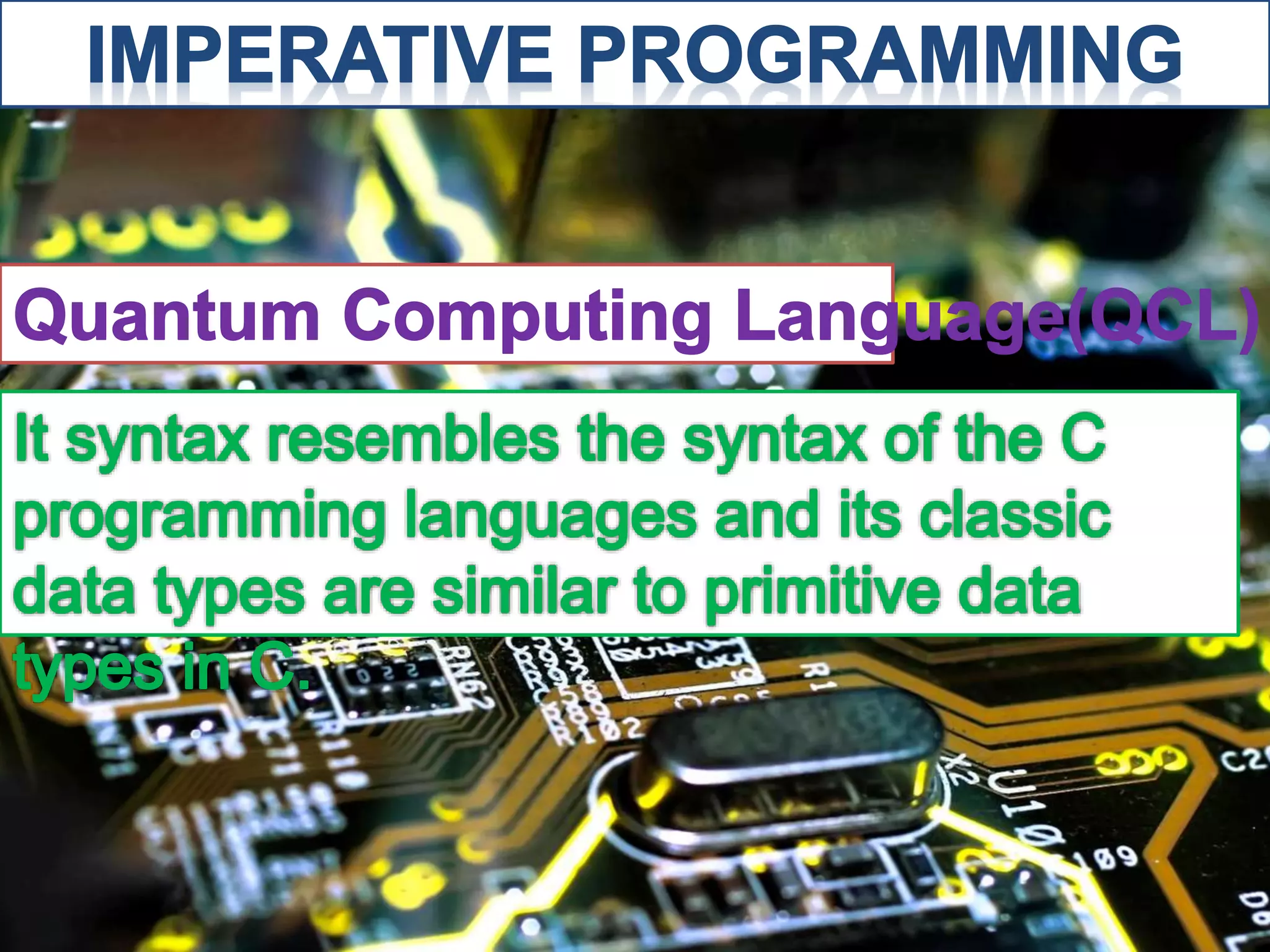 IMPERATIVE PROGRAMMING

Quantum Computing Language(QCL)

It syntax resembles the syntax of the C programming languages and its classic data types are similar to primitive data types in C.